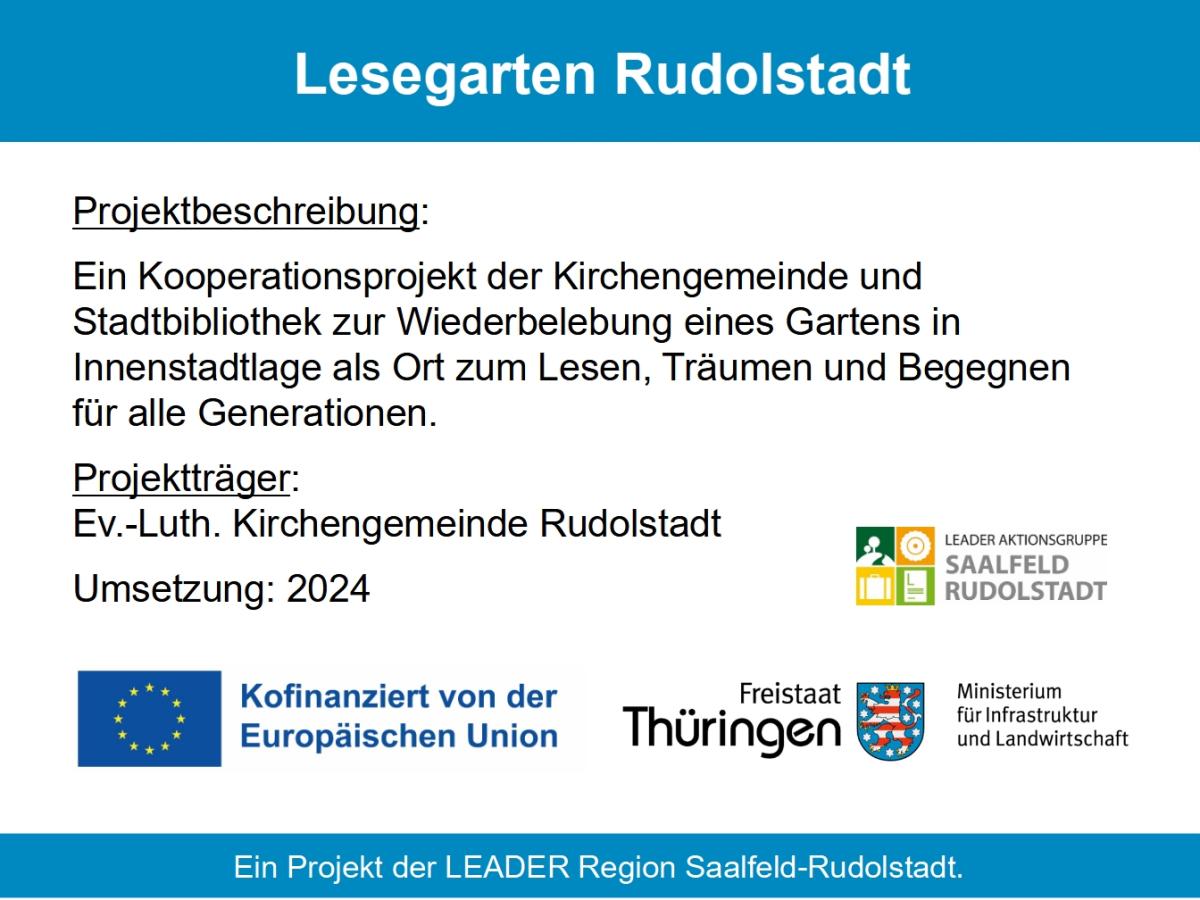 Lesegarten Rudolstadt

Projektbeschreibung:

Ein Kooperationsprojekt der Kirchengemeinde und Stadtbibliothek zur Wiederbelebung eines Gartens in Innenstadtlage als Ort zum Lesen, Träumen und Begegnen für alle Generationen.

Projektträger:
Ev.-Luth. Kirchengemeinde Rudolstadt

Umsetzung: 2024

LEADER AKTIONSGRUPPE
SAALFELD
RUDOLSTADT

Kofinanziert von der Europäischen Union

Freistaat
Thüringen

Ministerium
für Infrastruktur
und Landwirtschaft

Ein Projekt der LEADER Region Saalfeld-Rudolstadt.